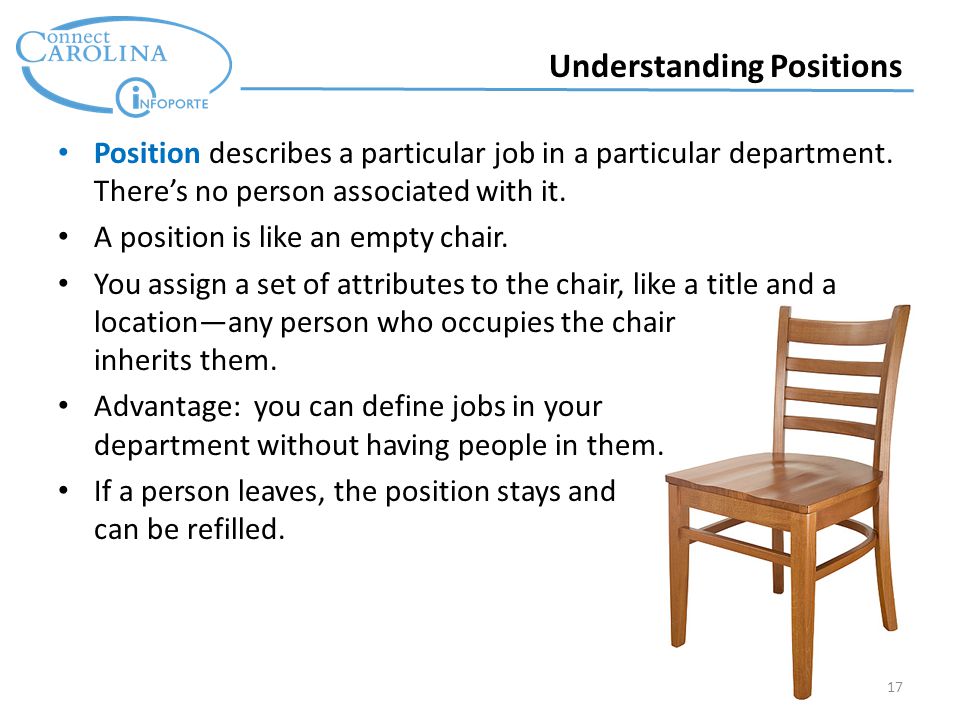 Connect
CAROLINA
INFOPORTE

Understanding Positions

• Position describes a particular job in a particular department. There's no person associated with it.
• A position is like an empty chair.
• You assign a set of attributes to the chair, like a title and a location—any person who occupies the chair inherits them.
• Advantage: you can define jobs in your department without having people in them.
• If a person leaves, the position stays and can be refilled.

17